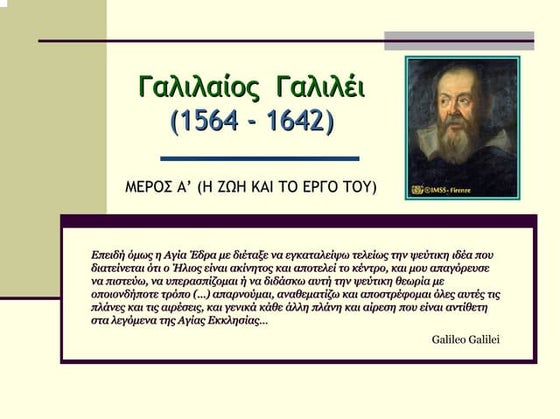 Γαλιλαίος Γαλιλέι
(1564 - 1642)

ΜΕΡΟΣ Α' (Η ΖΩΗ ΚΑΙ ΤΟ ΕΡΓΟ ΤΟΥ)

©IMSS - Firenze

Επειδή όμως η Αγία Έδρα με διέταξε να εγκαταλείψω τελείως την ψεύτικη ιδέα που διατείνεται ότι ο Ήλιος είναι ακίνητος και αποτελεί το κέντρο, και μου απαγόρευσε να πιστεύω, να υπερασπίζομαι ή να διδάσκω αυτή την ψεύτικη θεωρία με οποιονδήποτε τρόπο (...) απαρνούμαι, αναθεματίζω και αποστρέφομαι όλες αυτές τις πλάνες και τις αιρέσεις, και γενικά κάθε άλλη πλάνη και αίρεση που είναι αντίθετη στα λεγόμενα της Αγίας Εκκλησίας...

Galileo Galilei